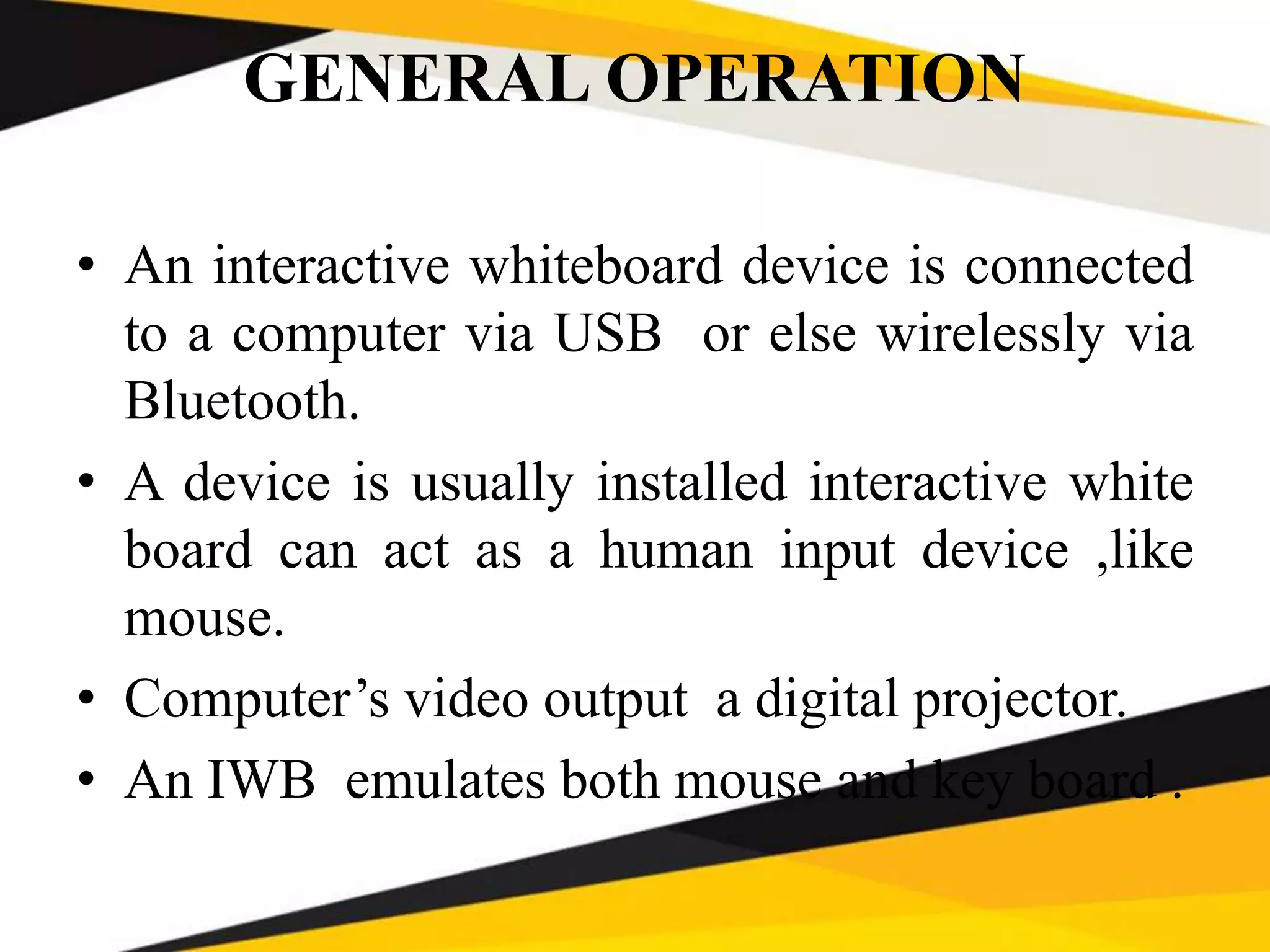 GENERAL OPERATION

• An interactive whiteboard device is connected to a computer via USB or else wirelessly via Bluetooth.

• A device is usually installed interactive white board can act as a human input device ,like mouse.

• Computer’s video output a digital projector.

• An IWB emulates both mouse and key board .